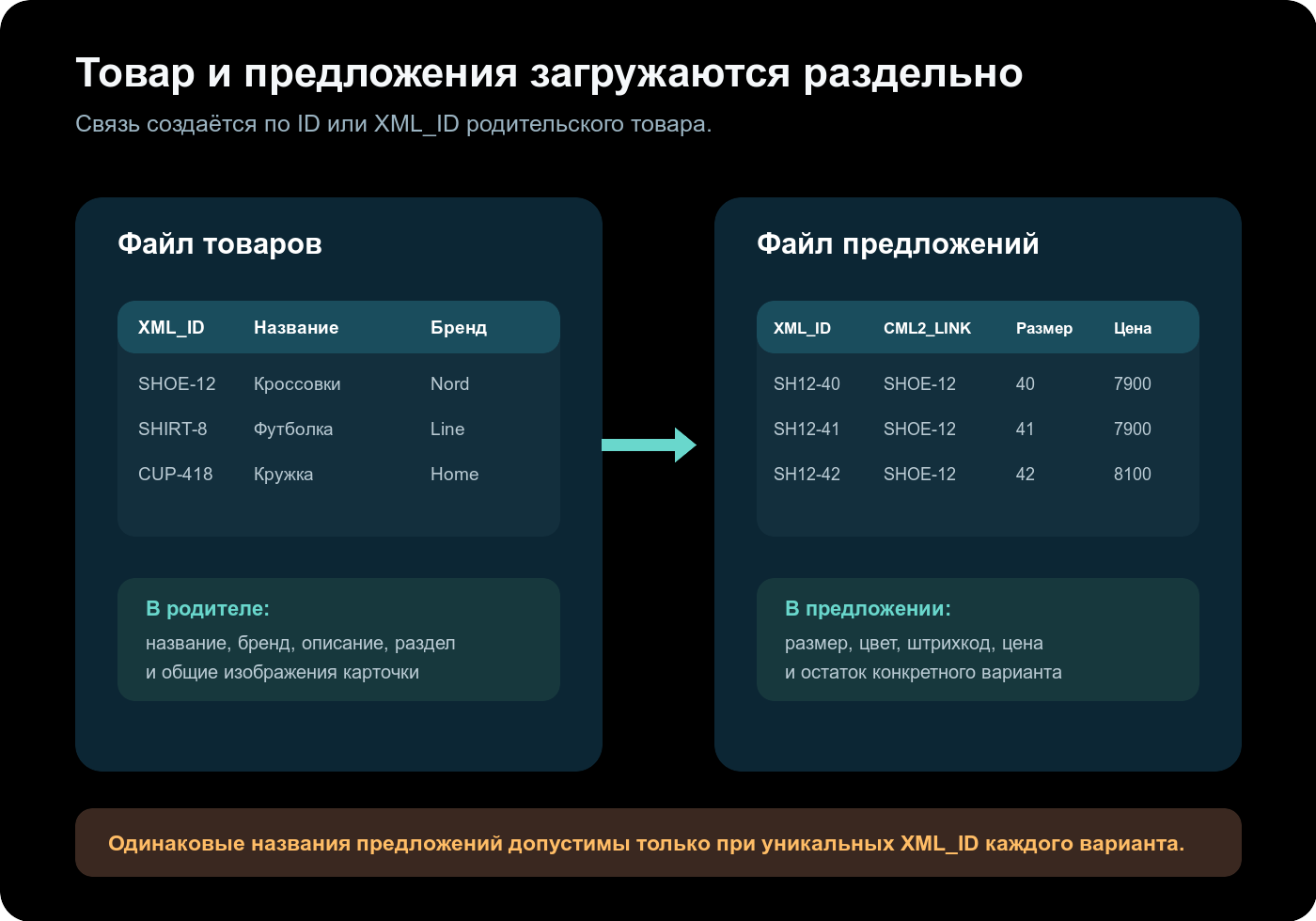 Товар и предложения загружаются раздельно

Связь создаётся по ID или XML_ID родительского товара.

Файл товаров

| XML_ID | Название | Бренд |
|---|---|---|
| SHOE-12 | Кроссовки | Nord |
| SHIRT-8 | Футболка | Line |
| CUP-418 | Кружка | Home |

В родителе:
название, бренд, описание, раздел и общие изображения карточки

Файл предложений

| XML_ID | CML2_LINK | Размер | Цена |
|---|---|---|---|
| SH12-40 | SHOE-12 | 40 | 7900 |
| SH12-41 | SHOE-12 | 41 | 7900 |
| SH12-42 | SHOE-12 | 42 | 8100 |

В предложении:
размер, цвет, штрихкод, цена и остаток конкретного варианта

Одинаковые названия предложений допустимы только при уникальных XML_ID каждого варианта.